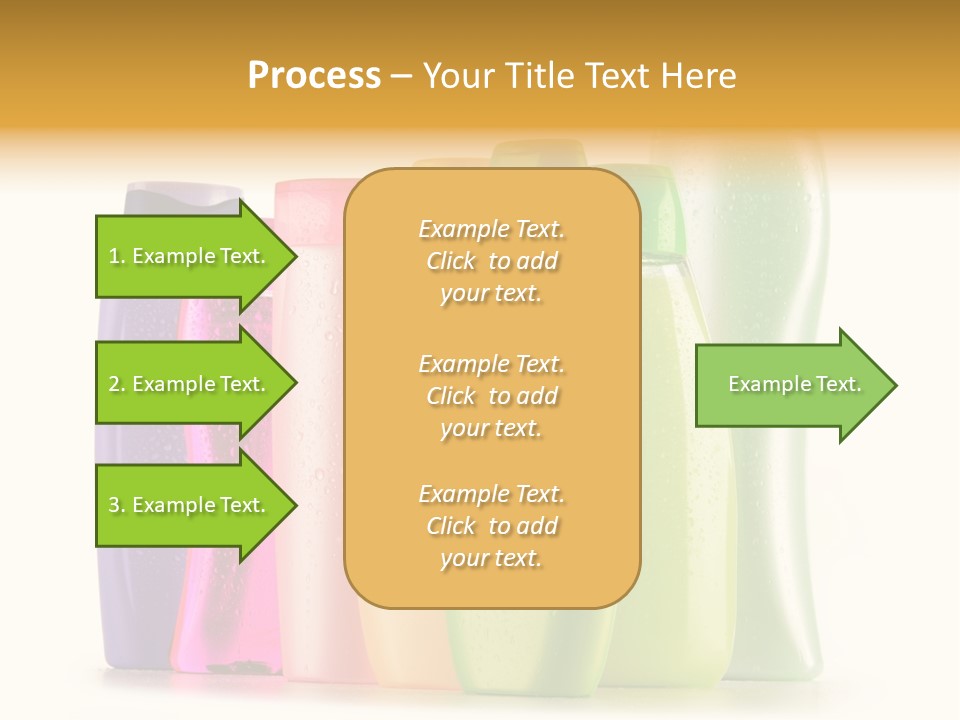 Process – Your Title Text Here

1. Example Text.

2. Example Text.

3. Example Text.

Example Text. Click to add your text.

Example Text. Click to add your text.

Example Text. Click to add your text.

Example Text.